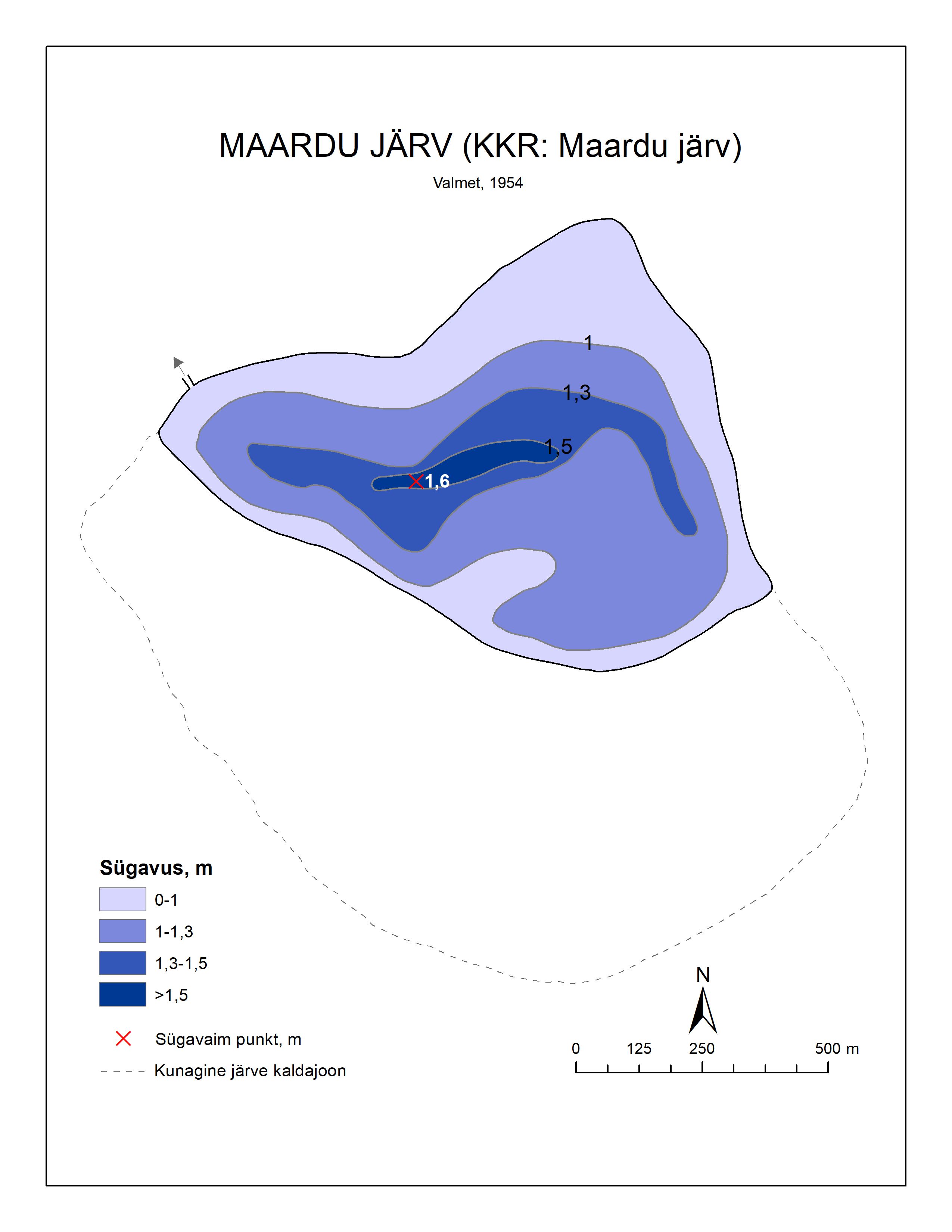 MAARDU JÄRV (KKR: Maardu järv)

Valmet, 1954

1

1,3

1,5

1,6

Sügavus, m

0-1

1-1,3

1,3-1,5

>1,5

Sügavaim punkt, m

Kunagine järve kaldajoon

N

0 125 250 500 m